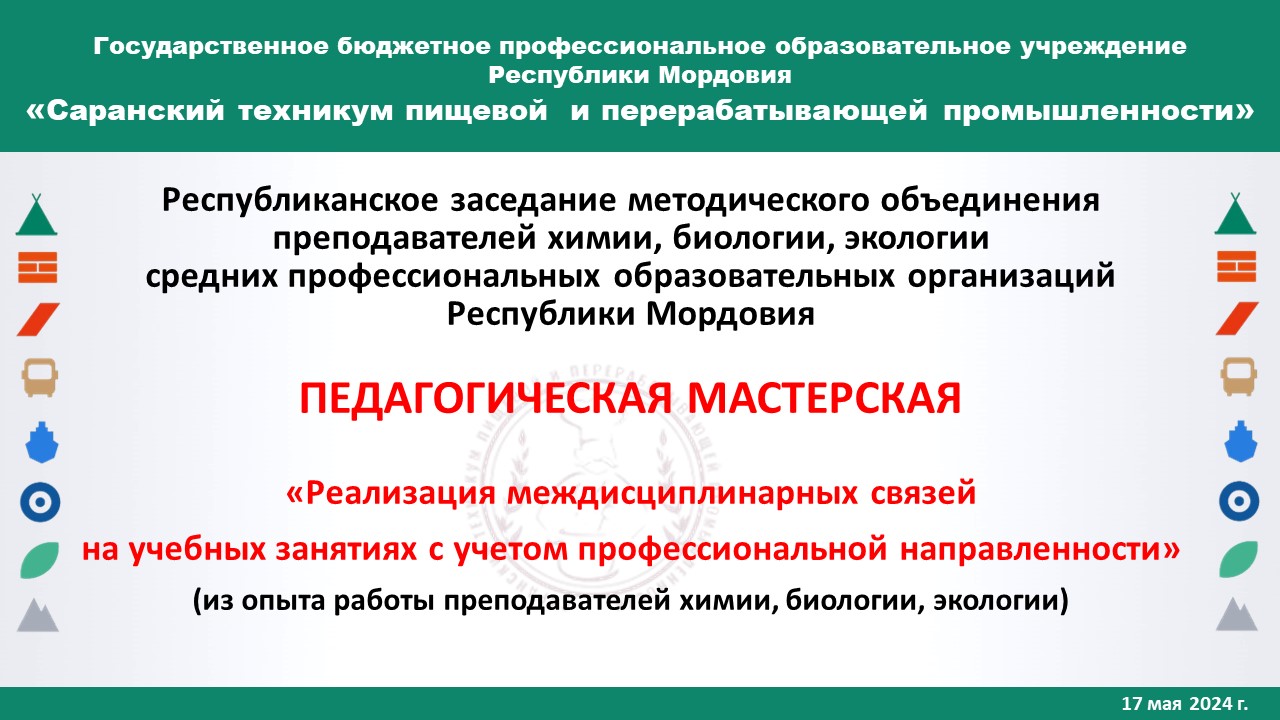 Государственное бюджетное профессиональное образовательное учреждение Республики Мордовия
«Саранский техникум пищевой и перерабатывающей промышленности»

Республиканское заседание методического объединения преподавателей химии, биологии, экологии средних профессиональных образовательных организаций Республики Мордовия

ПЕДАГОГИЧЕСКАЯ МАСТЕРСКАЯ

«Реализация междисциплинарных связей на учебных занятиях с учетом профессиональной направленности»
(из опыта работы преподавателей химии, биологии, экологии)

17 мая 2024 г.